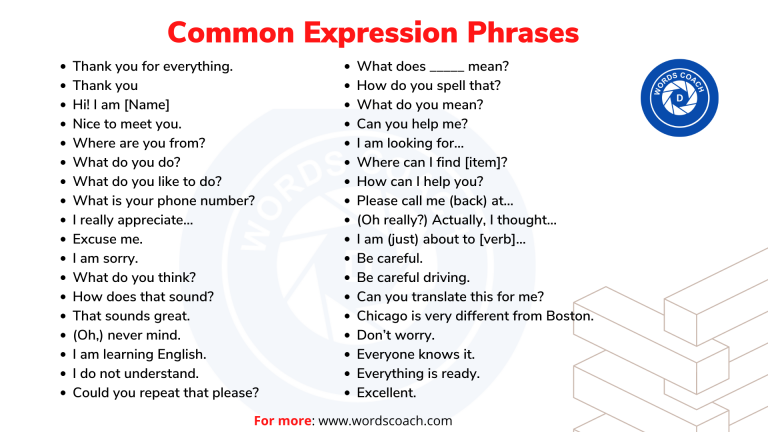 Common Expression Phrases

- Thank you for everything.
- Thank you
- Hi! I am [Name]
- Nice to meet you.
- Where are you from?
- What do you do?
- What do you like to do?
- What is your phone number?
- I really appreciate…
- Excuse me.
- I am sorry.
- What do you think?
- How does that sound?
- That sounds great.
- (Oh,) never mind.
- I am learning English.
- I do not understand.
- Could you repeat that please?

- What does _____ mean?
- How do you spell that?
- What do you mean?
- Can you help me?
- I am looking for…
- Where can I find [item]?
- How can I help you?
- Please call me (back) at…
- (Oh really?) Actually, I thought…
- I am (just) about to [verb]…
- Be careful.
- Be careful driving.
- Can you translate this for me?
- Chicago is very different from Boston.
- Don't worry.
- Everyone knows it.
- Everything is ready.
- Excellent.

WORDS COACH D

WORDS COACH

For more: www.wordscoach.com